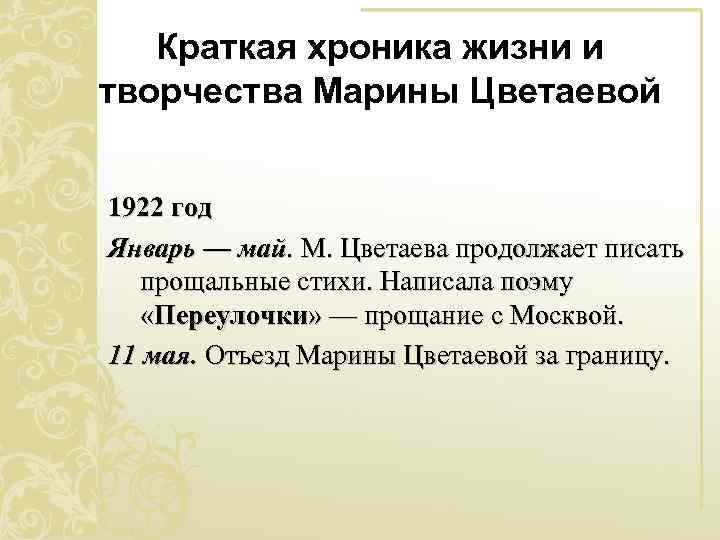 Краткая хроника жизни и творчества Марины Цветаевой

1922 год

Январь — май. М. Цветаева продолжает писать прощальные стихи. Написала поэму «Переулочки» — прощание с Москвой.

11 мая. Отъезд Марины Цветаевой за границу.